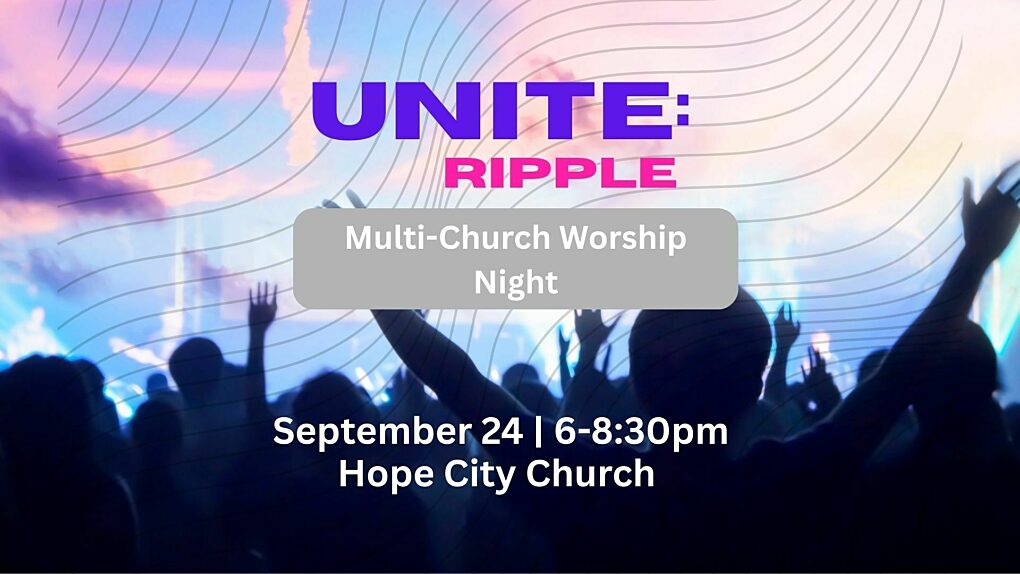 UNITE:
RIPPLE

Multi-Church Worship Night

September 24 | 6-8:30pm
Hope City Church